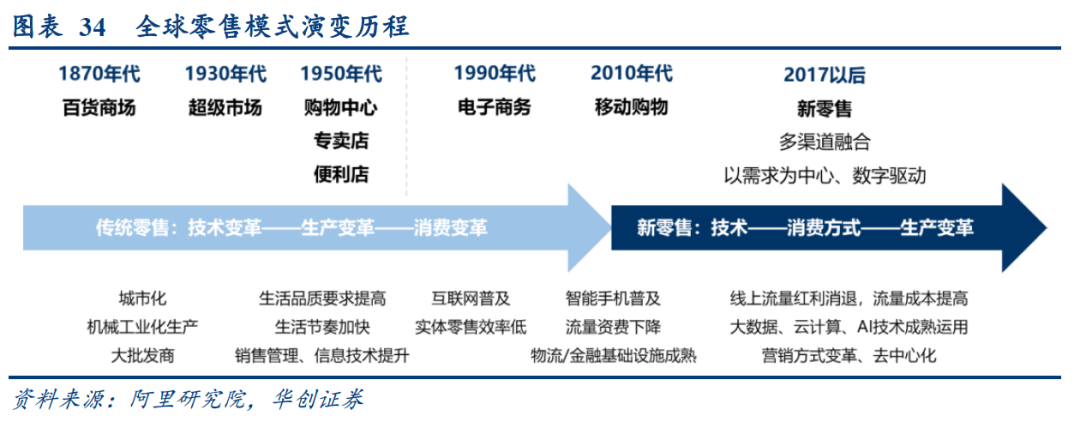 图表 34 全球零售模式演变历程

1870年代
百货商场

1930年代
超级市场

1950年代
购物中心
专卖店
便利店

1990年代
电子商务

2010年代
移动购物

2017以后
新零售
多渠道融合
以需求为中心、数字驱动

传统零售：技术变革——生产变革——消费变革

新零售：技术——消费方式——生产变革

城市化
机械工业化生产
大批发商

生活品质要求提高
生活节奏加快
销售管理、信息技术提升

互联网普及
实体零售效率低

智能手机普及
流量资费下降
物流/金融基础设施成熟

线上流量红利消退，流量成本提高
大数据、云计算、AI技术成熟运用
营销方式变革、去中心化

资料来源：阿里研究院，华创证券